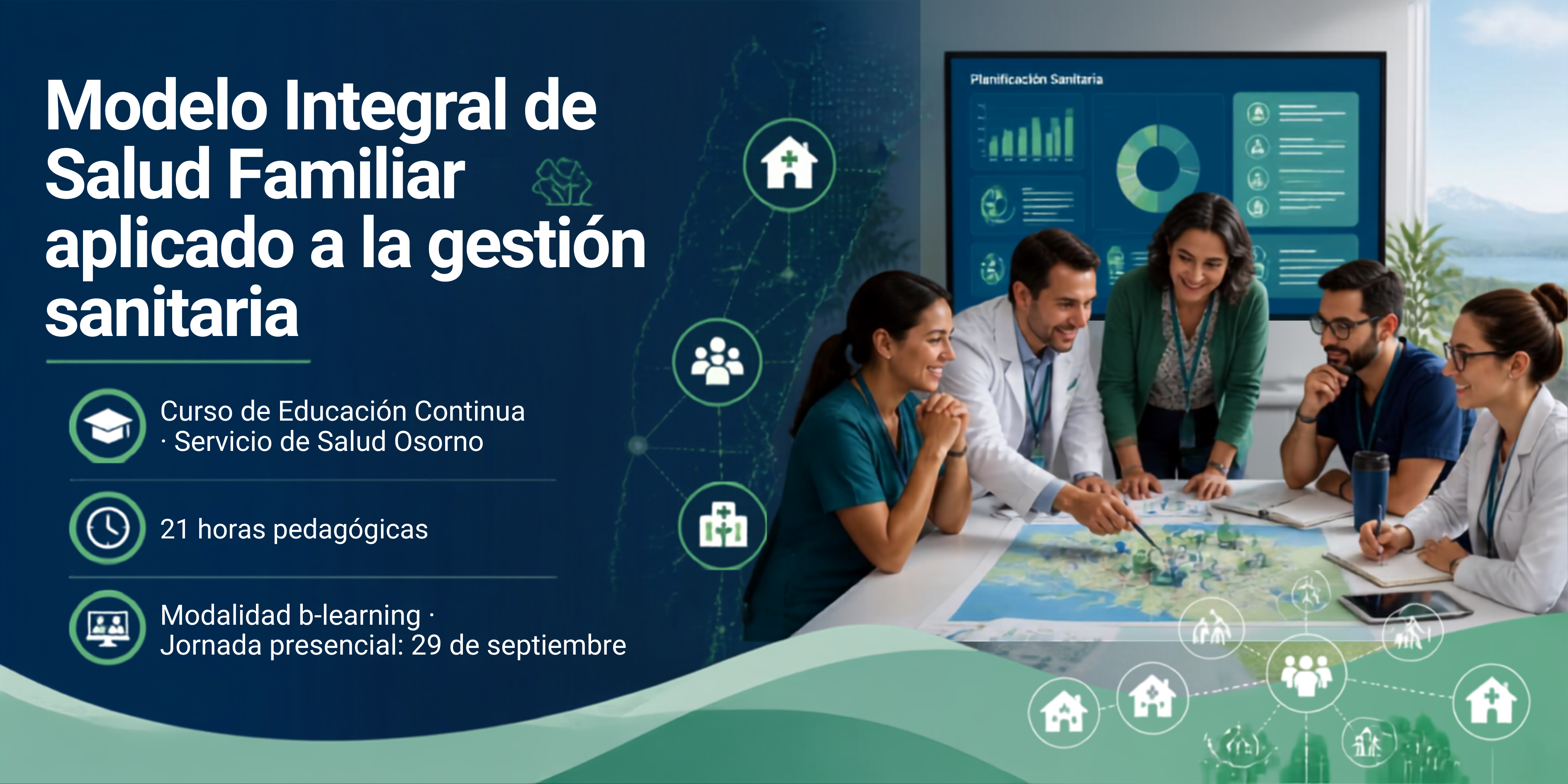 Modelo Integral de Salud Familiar aplicado a la gestión sanitaria

Curso de Educación Continua · Servicio de Salud Osorno

21 horas pedagógicas

Modalidad b-learning · Jornada presencial: 29 de septiembre

Planificación Sanitaria